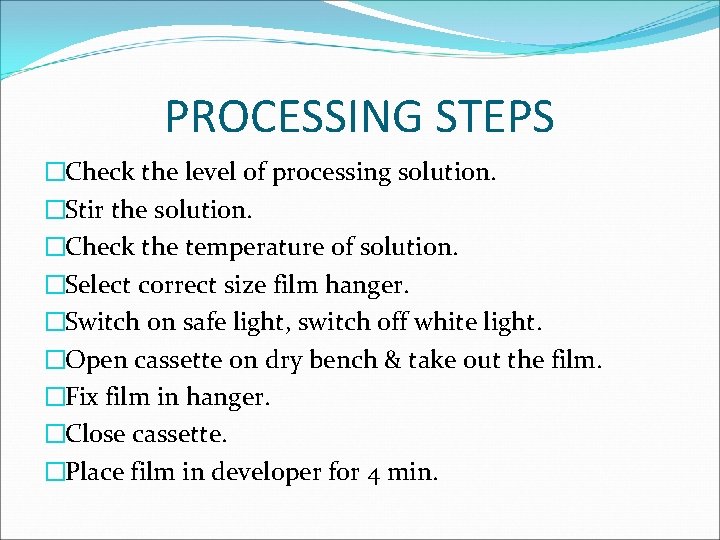 PROCESSING STEPS

□Check the level of processing solution.
□Stir the solution.
□Check the temperature of solution.
□Select correct size film hanger.
□Switch on safe light, switch off white light.
□Open cassette on dry bench & take out the film.
□Fix film in hanger.
□Close cassette.
□Place film in developer for 4 min.